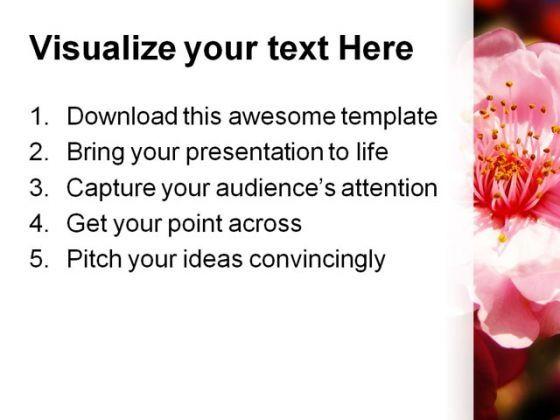 Visualize your text Here

1. Download this awesome template
2. Bring your presentation to life
3. Capture your audience's attention
4. Get your point across
5. Pitch your ideas convincingly